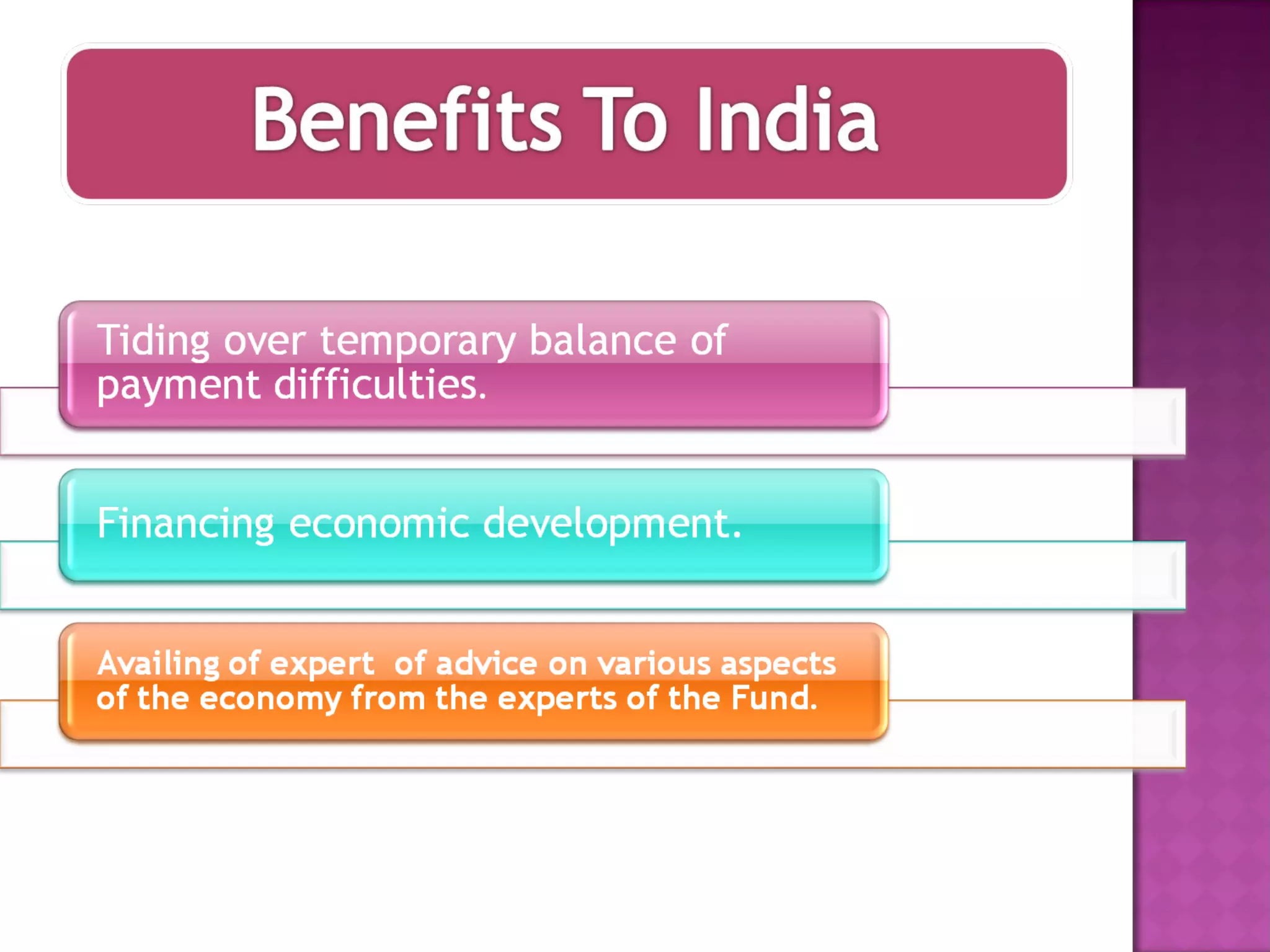 Benefits To India

Tiding over temporary balance of payment difficulties.

Financing economic development.

Availing of expert of advice on various aspects of the economy from the experts of the Fund.